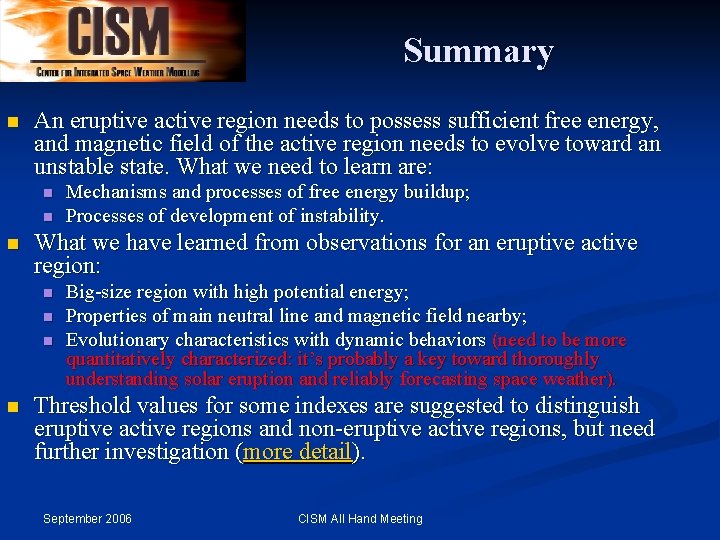 CISM
CENTER FOR INTEGRATED SPACE WEATHER MODELING

Summary

An eruptive active region needs to possess sufficient free energy, and magnetic field of the active region needs to evolve toward an unstable state. What we need to learn are:

Mechanisms and processes of free energy buildup;

Processes of development of instability.

What we have learned from observations for an eruptive active region:

Big-size region with high potential energy;

Properties of main neutral line and magnetic field nearby;

Evolutionary characteristics with dynamic behaviors (need to be more quantitatively characterized: it's probably a key toward thoroughly understanding solar eruption and reliably forecasting space weather).

Threshold values for some indexes are suggested to distinguish eruptive active regions and non-eruptive active regions, but need further investigation (more detail).

September 2006

CISM All Hand Meeting